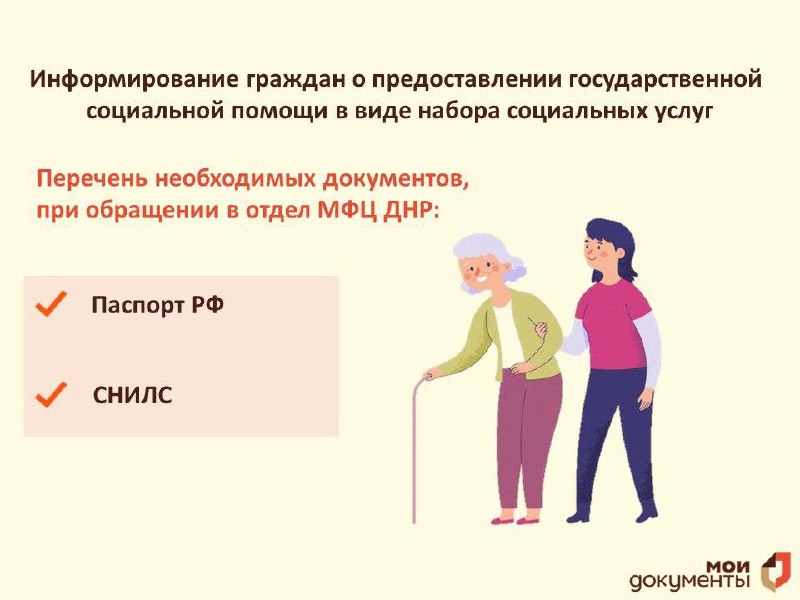 Информирование граждан о предоставлении государственной социальной помощи в виде набора социальных услуг

Перечень необходимых документов, при обращении в отдел МФЦ ДНР:

Паспорт РФ

СНИЛС

мои документы